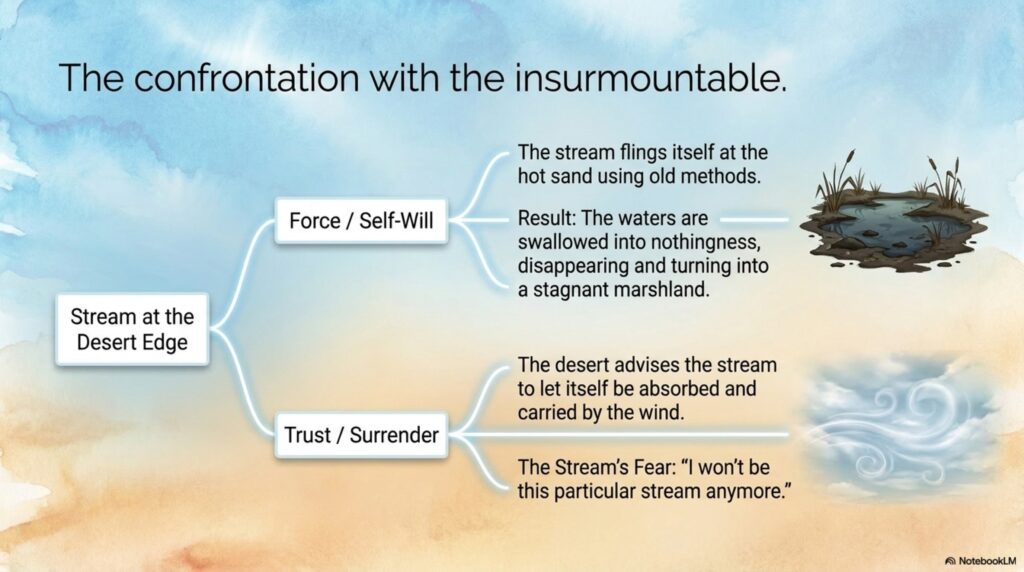 The confrontation with the insurmountable.

Stream at the Desert Edge

Force / Self-Will

The stream flings itself at the hot sand using old methods.

Result: The waters are swallowed into nothingness, disappearing and turning into a stagnant marshland.

Trust / Surrender

The desert advises the stream to let itself be absorbed and carried by the wind.

The Stream's Fear: "I won't be this particular stream anymore."

NotebookLM